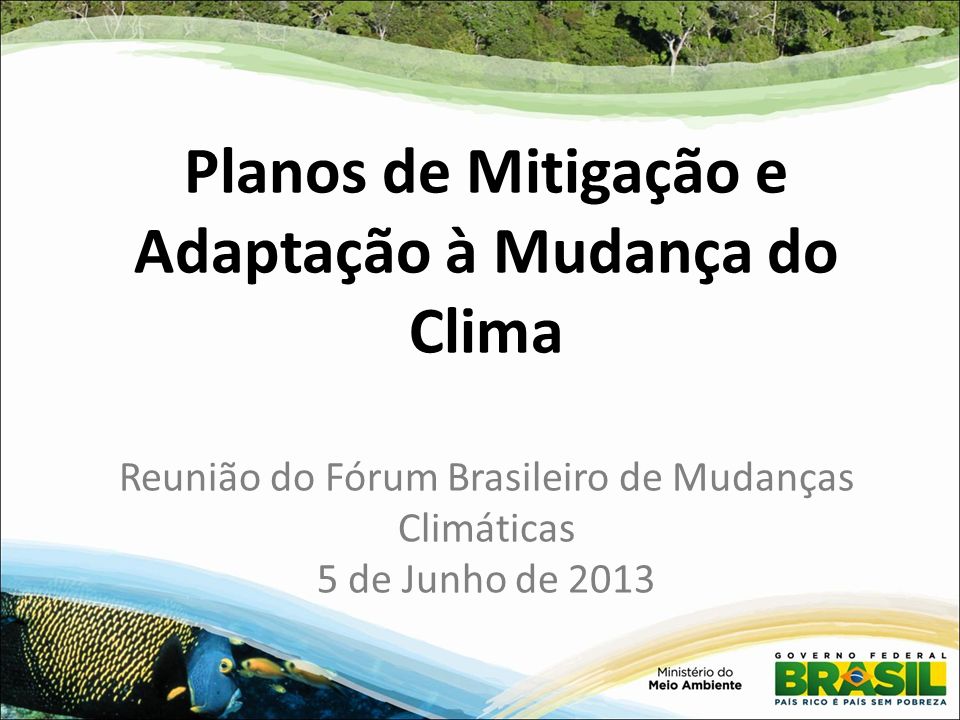 Planos de Mitigação e Adaptação à Mudança do Clima

Reunião do Fórum Brasileiro de Mudanças Climáticas
5 de Junho de 2013

Ministério do
Meio Ambiente

GOVERNO FEDERAL
BRASIL
PAÍS RICO É PAÍS SEM POBREZA